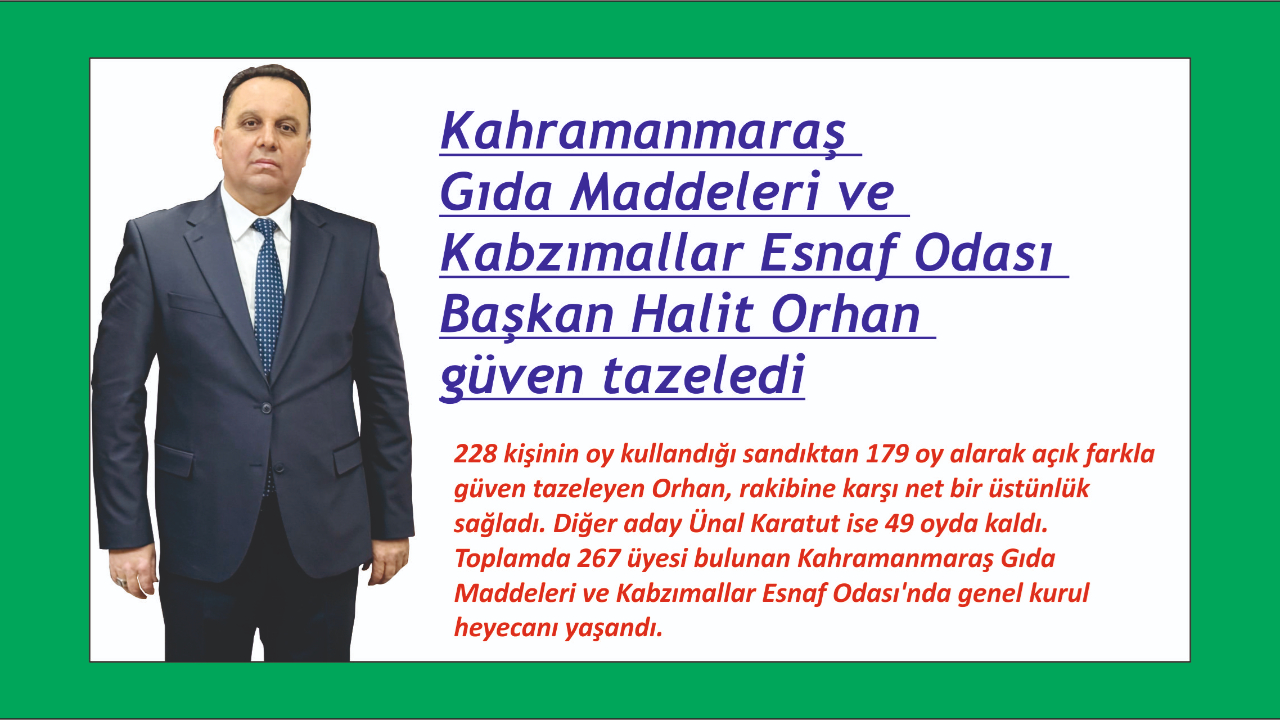 Kahramanmaraş Gıda Maddeleri ve Kabzımallar Esnaf Odası Başkan Halit Orhan güven tazeledi

228 kişinin oy kullandığı sandıktan 179 oy alarak açık farkla güven tazeleyen Orhan, rakibine karşı net bir üstünlük sağladı. Diğer aday Ünal Karatut ise 49 oyda kaldı. Toplamda 267 üyesi bulunan Kahramanmaraş Gıda Maddeleri ve Kabzımallar Esnaf Odası'nda genel kurul heyecanı yaşandı.